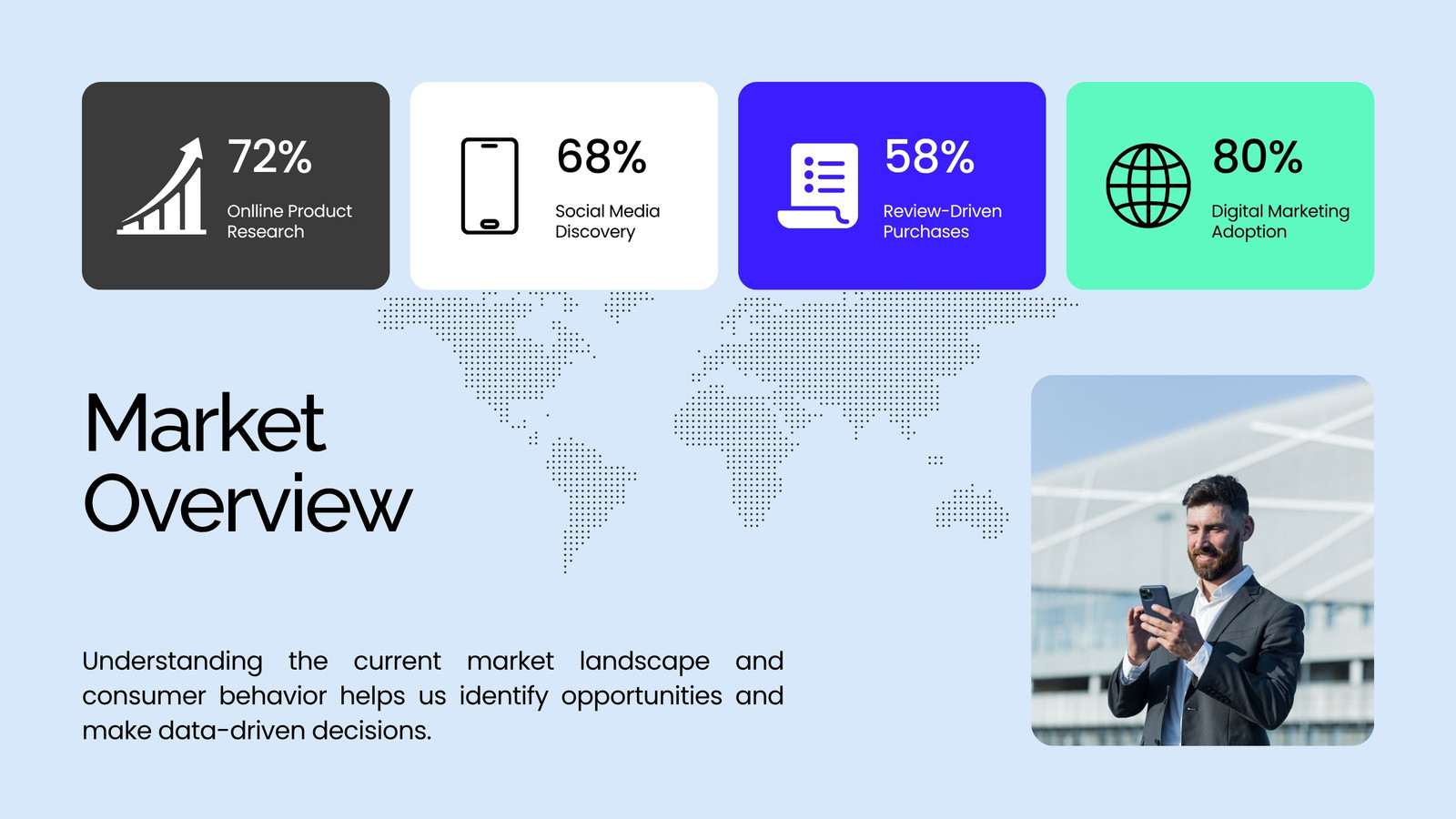 72%

Onlline Product Research

68%

Social Media Discovery

58%

Review-Driven Purchases

80%

Digital Marketing Adoption

Market Overview

Understanding the current market landscape and consumer behavior helps us identify opportunities and make data-driven decisions.